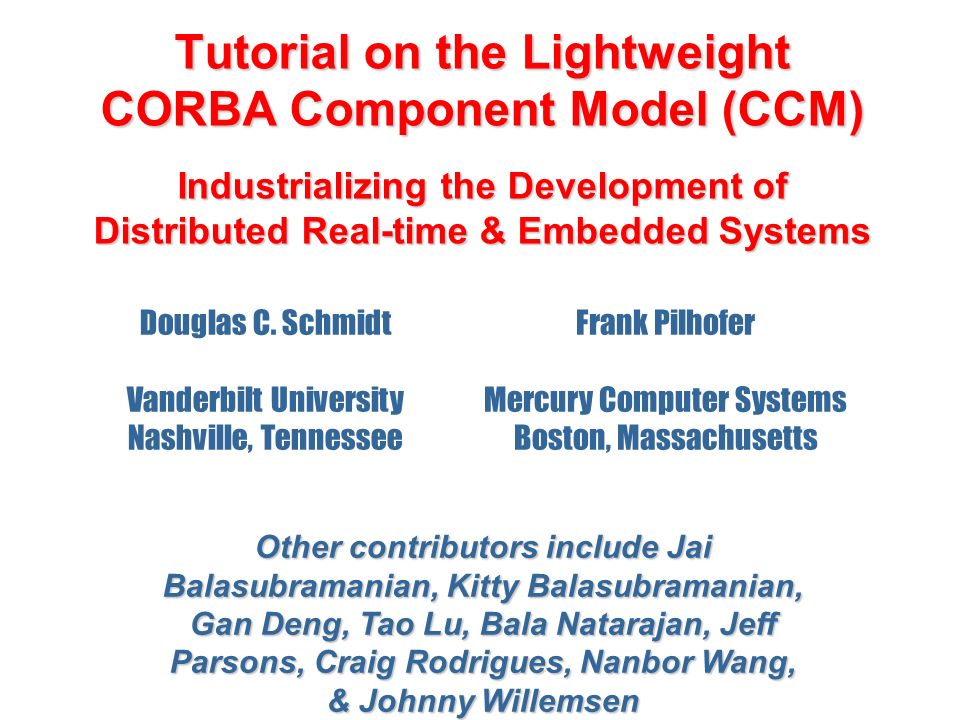 Tutorial on the Lightweight CORBA Component Model (CCM)

Industrializing the Development of Distributed Real-time & Embedded Systems

Douglas C. Schmidt

Vanderbilt University
Nashville, Tennessee

Frank Pilhofer

Mercury Computer Systems
Boston, Massachusetts

Other contributors include Jai Balasubramanian, Kitty Balasubramanian, Gan Deng, Tao Lu, Bala Natarajan, Jeff Parsons, Craig Rodrigues, Nanbor Wang, & Johnny Willemsen